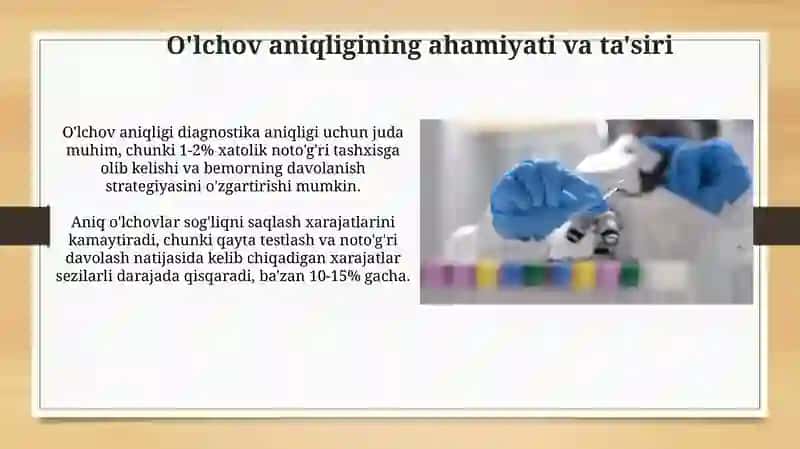 O'lchov aniqligining ahamiyati va ta'siri

O'lchov aniqligi diagnostika aniqligi uchun juda muhim, chunki 1-2% xatolik noto'g'ri tashxisga olib kelishi va bemorning davolanish strategiyasini o'zgartirishi mumkin.

Aniq o'lchovlar sog'liqni saqlash xarajatlarini kamaytiradi, chunki qayta testlash va noto'g'ri davolash natijasida kelib chiqadigan xarajatlar sezilarli darajada qisqaradi, ba'zan 10-15% gacha.